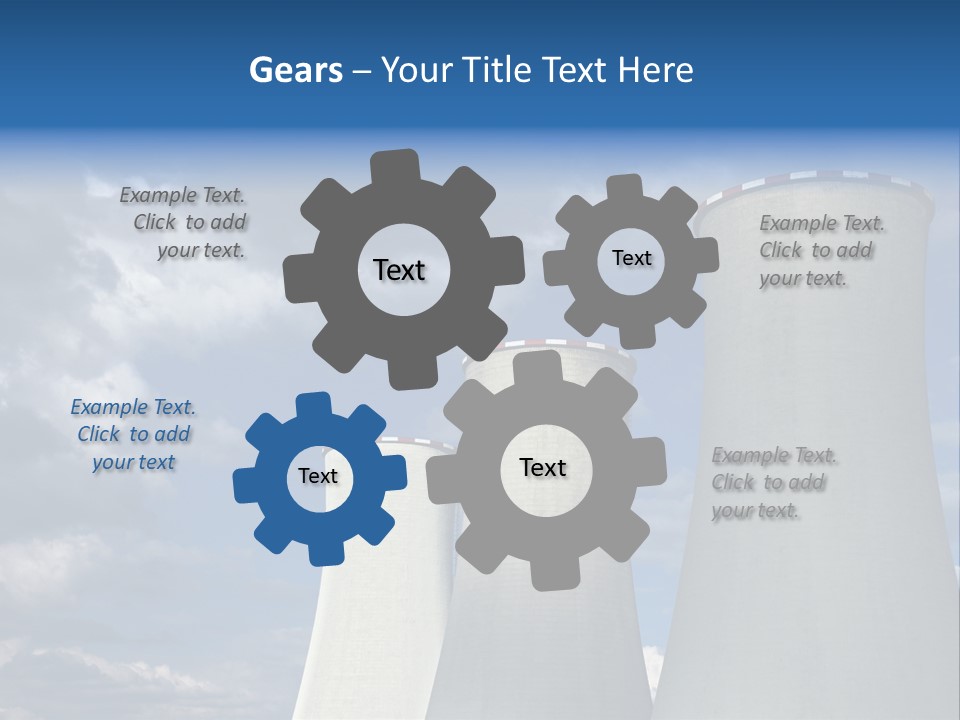 Gears – Your Title Text Here

Example Text. Click to add your text.

Text

Text

Example Text. Click to add your text.

Example Text. Click to add your text

Text

Text

Example Text. Click to add your text.